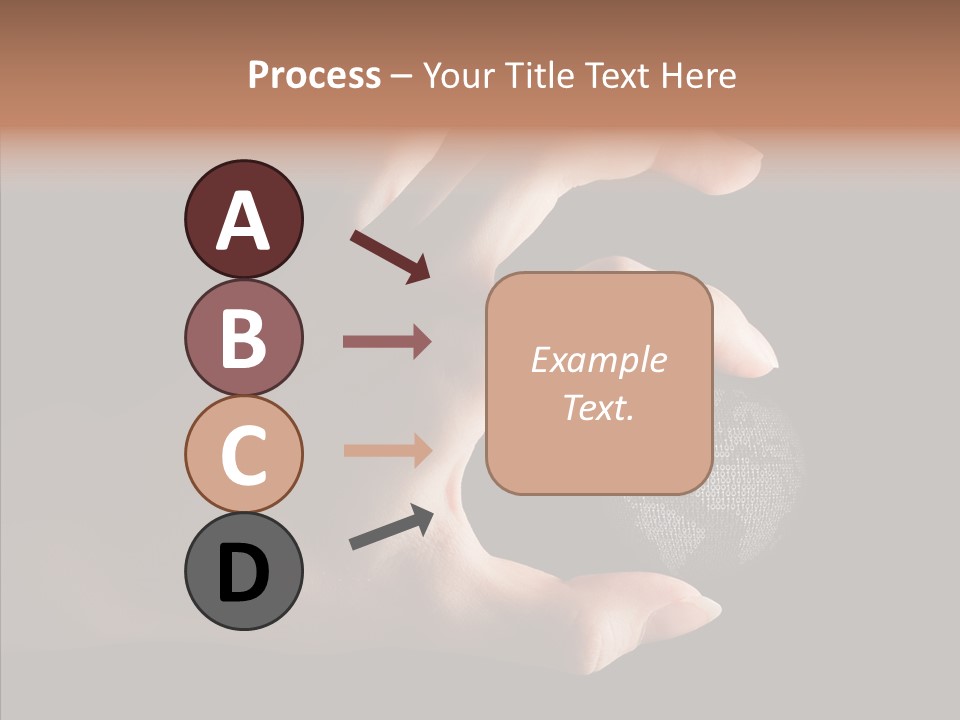 Process – Your Title Text Here

A

B

C

D

Example Text.